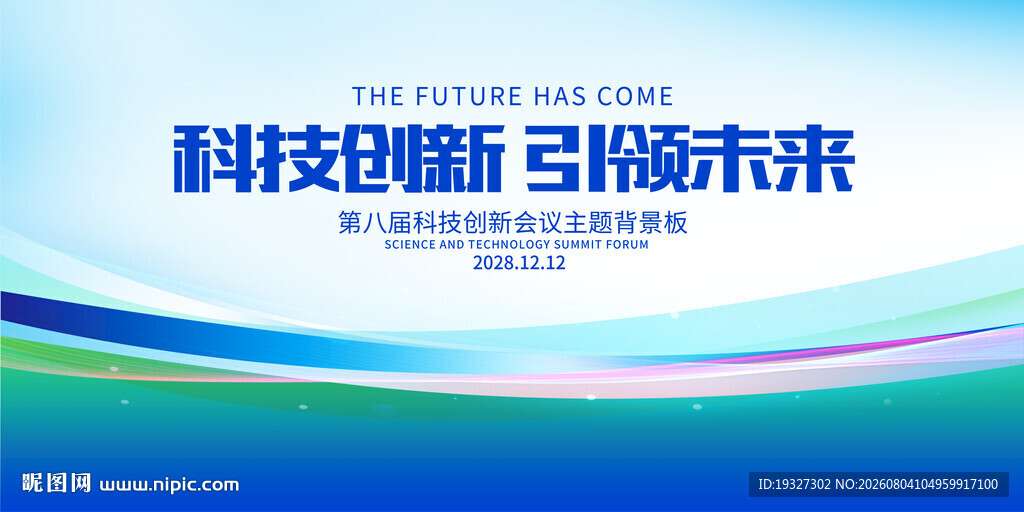 THE FUTURE HAS COME

科技创新 引领未来

第八届科技创新会议主题背景板
SCIENCE AND TECHNOLOGY SUMMIT FORUM
2028.12.12

昵图网 www.nipic.com

ID:19327302 NO:20260804104959917100